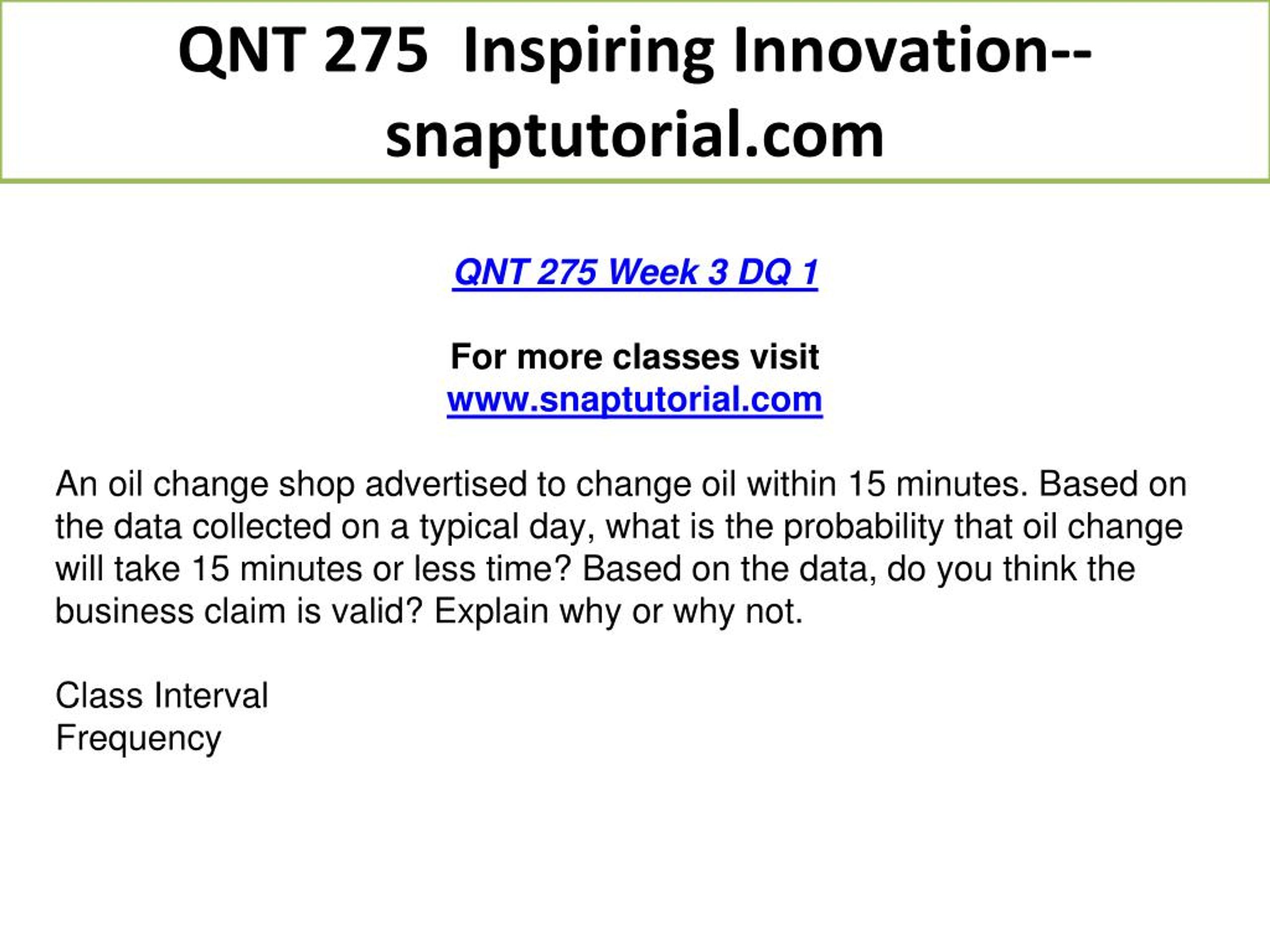 QNT 275 Inspiring Innovation--snaptutorial.com

QNT 275 Week 3 DQ 1

For more classes visit
www.snaptutorial.com

An oil change shop advertised to change oil within 15 minutes. Based on the data collected on a typical day, what is the probability that oil change will take 15 minutes or less time? Based on the data, do you think the business claim is valid? Explain why or why not.

Class Interval
Frequency